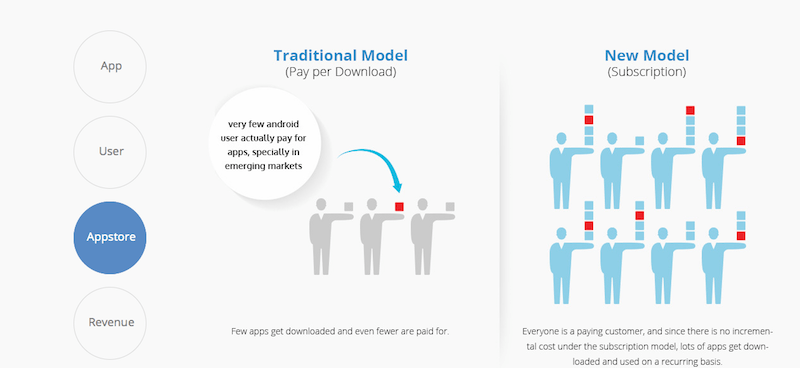 App

User

Appstore

Revenue

Traditional Model
(Pay per Download)

very few android user actually pay for apps, specially in emerging markets

Few apps get downloaded and even fewer are paid for.

New Model
(Subscription)

Everyone is a paying customer, and since there is no incremental cost under the subscription model, lots of apps get downloaded and used on a recurring basis.